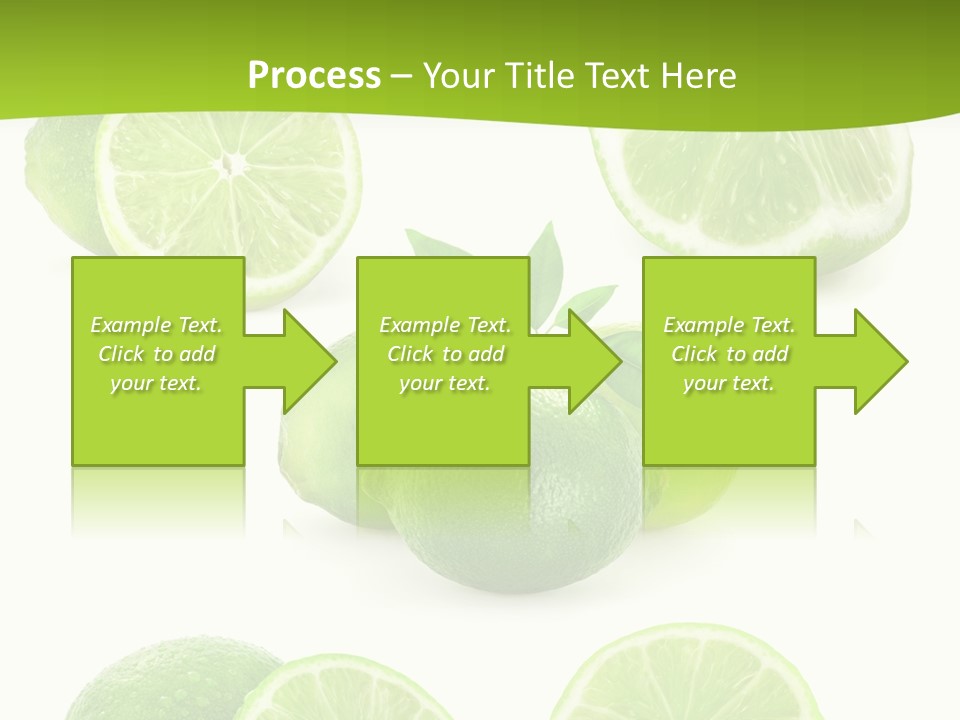 Process – Your Title Text Here

Example Text. Click to add your text.

Example Text. Click to add your text.

Example Text. Click to add your text.